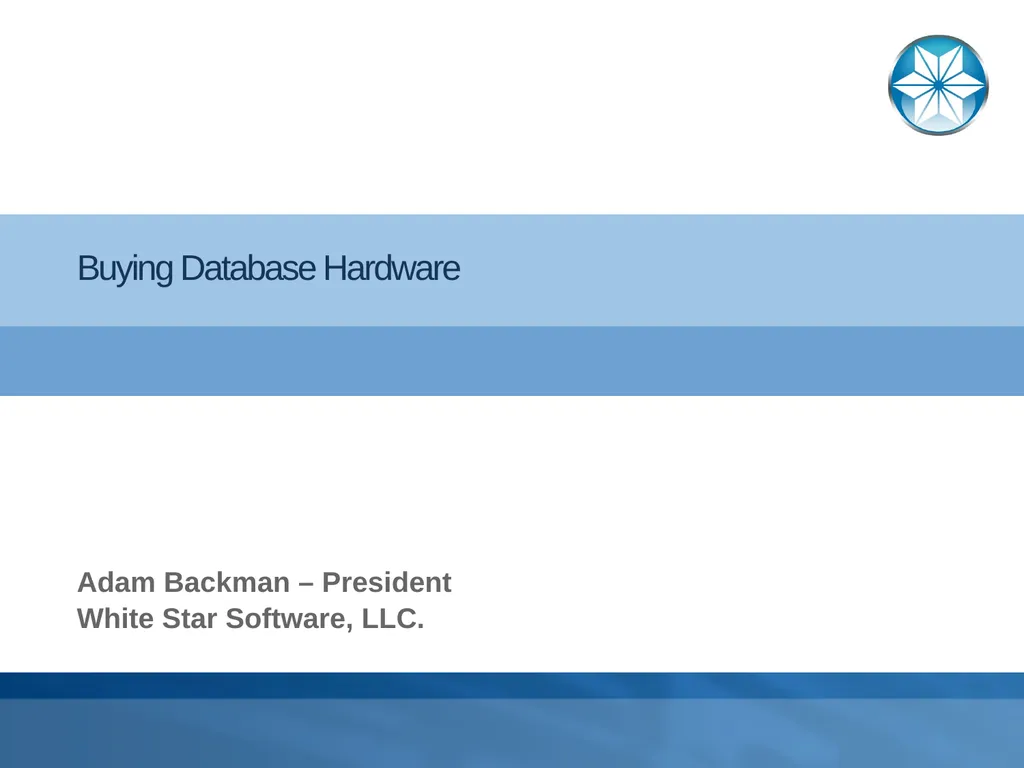 Buying Database Hardware

Adam Backman – President
White Star Software, LLC.